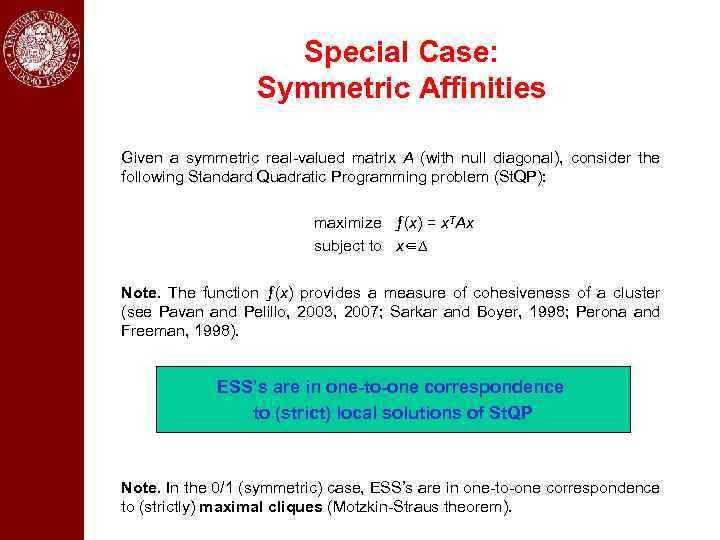 Special Case:
Symmetric Affinities

Given a symmetric real-valued matrix $A$ (with null diagonal), consider the following Standard Quadratic Programming problem (StQP):

maximize $f(x) = x^T A x$
subject to $x \in \Delta$

**Note.** The function $f(x)$ provides a measure of cohesiveness of a cluster (see Pavan and Pelillo, 2003, 2007; Sarkar and Boyer, 1998; Perona and Freeman, 1998).

ESS's are in one-to-one correspondence to (strict) local solutions of StQP

**Note.** In the 0/1 (symmetric) case, ESS's are in one-to-one correspondence to (strictly) **maximal cliques** (Motzkin-Straus theorem).